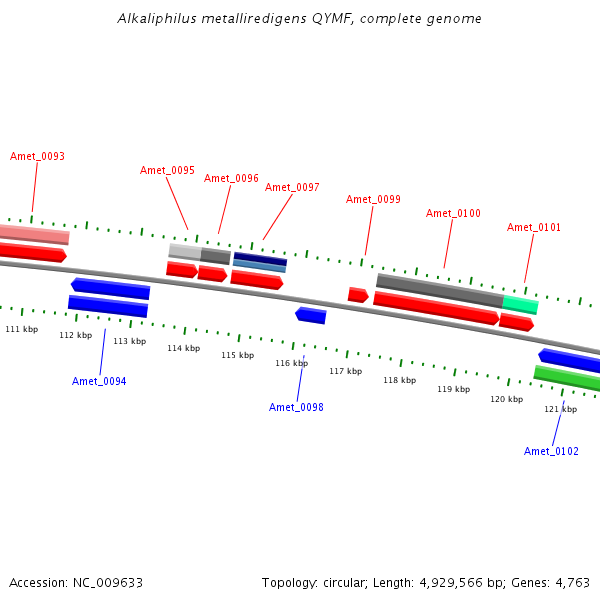 Alkaliphilus metalliredigens QYMF, complete genome

Amet_0093

Amet_0095

Amet_0096

Amet_0097

Amet_0099

Amet_0100

Amet_0101

111 kbp

112 kbp

113 kbp

114 kbp

115 kbp

116 kbp

117 kbp

118 kbp

119 kbp

120 kbp

121 kbp

Amet_0094

Amet_0098

Amet_0102

Accession: NC_009633

Topology: circular; Length: 4,929,566 bp; Genes: 4,763